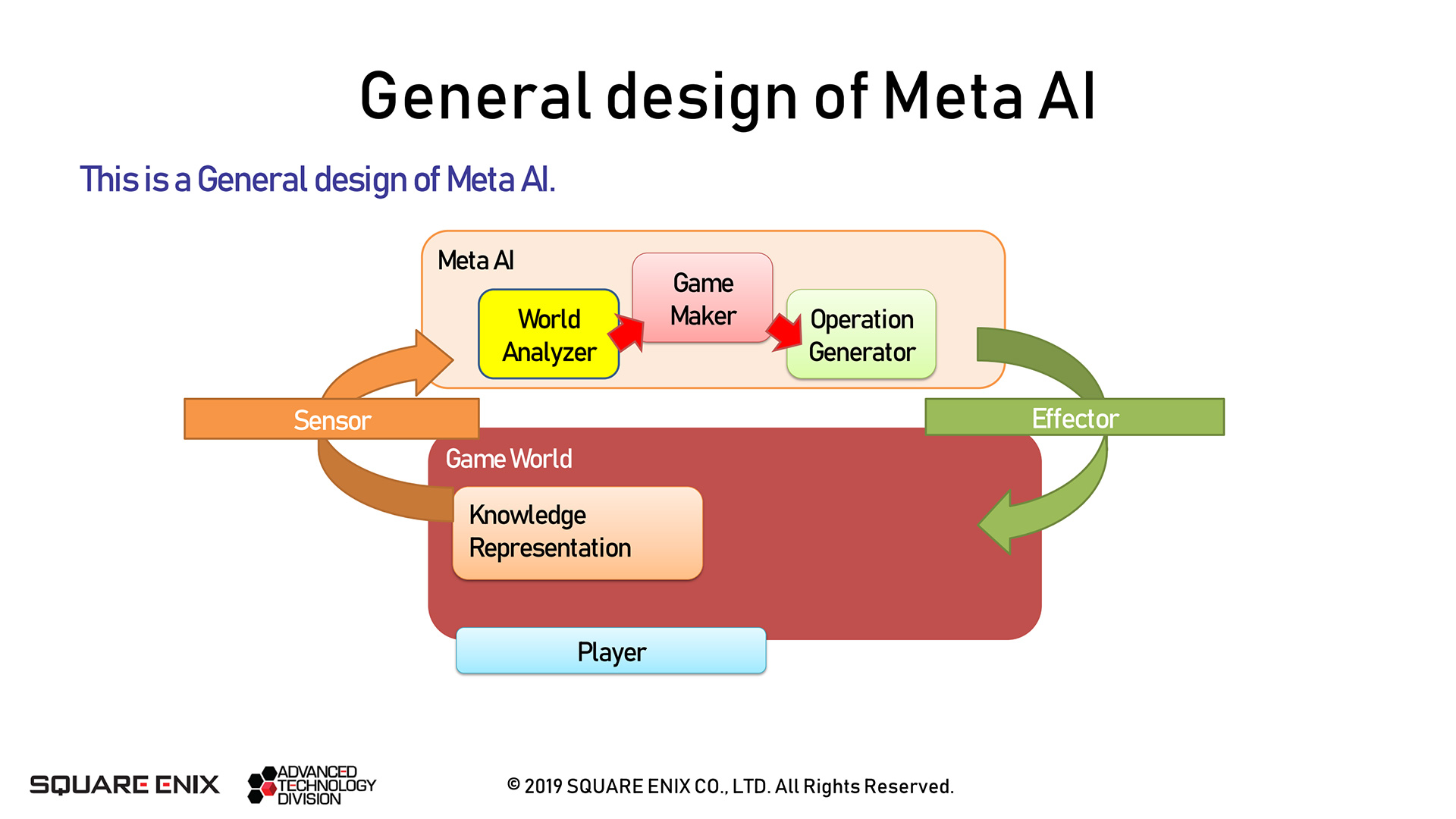 General design of Meta AI

This is a General design of Meta AI.

Meta AI

World Analyzer

Game Maker

Operation Generator

Sensor

Effector

Game World

Knowledge Representation

Player

SQUARE ENIX

ADVANCED TECHNOLOGY DIVISION

© 2019 SQUARE ENIX CO., LTD. All Rights Reserved.